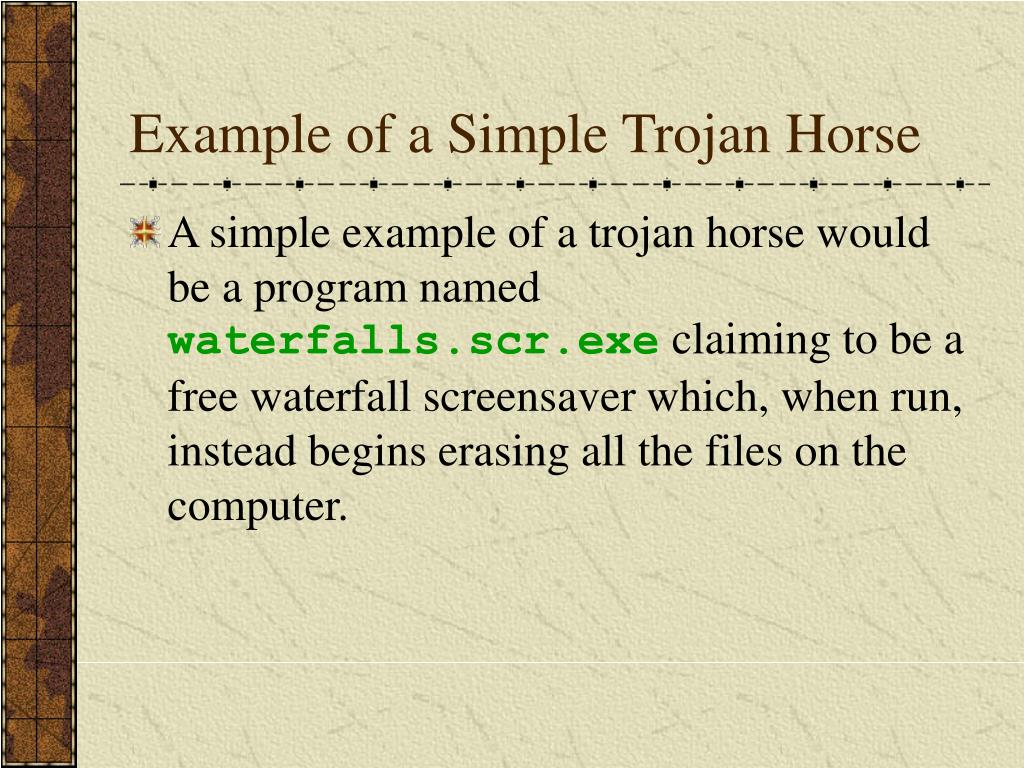 Example of a Simple Trojan Horse

A simple example of a trojan horse would be a program named waterfalls.scr.exe claiming to be a free waterfall screensaver which, when run, instead begins erasing all the files on the computer.